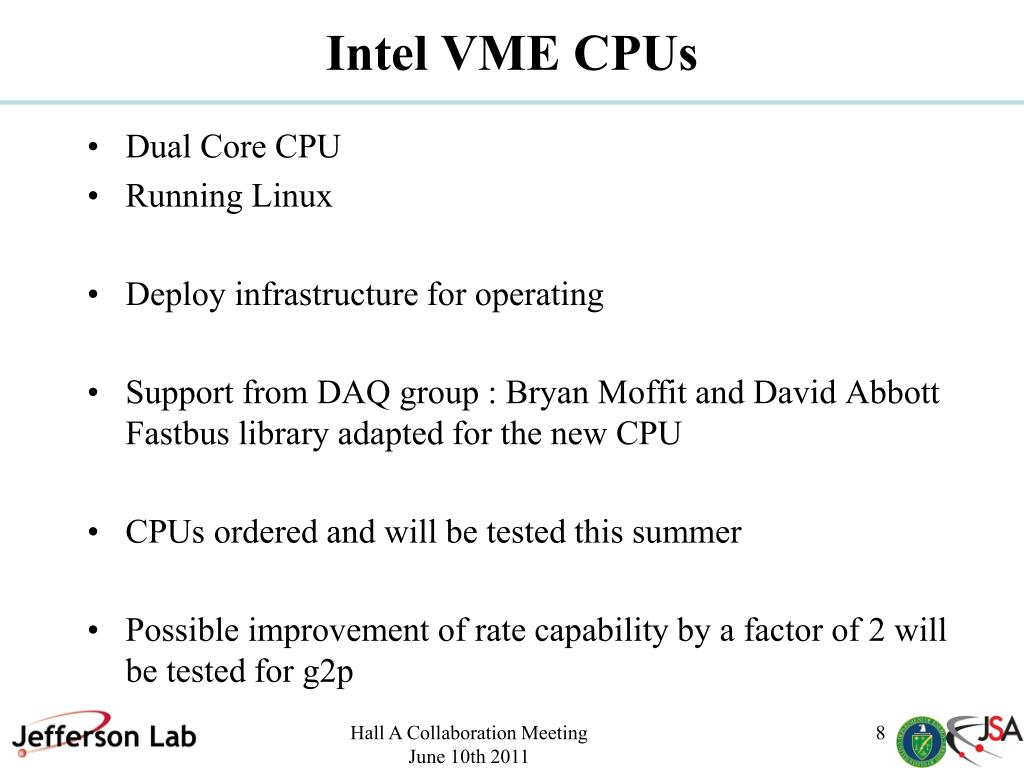 Intel VME CPUs

• Dual Core CPU
• Running Linux

• Deploy infrastructure for operating

• Support from DAQ group : Bryan Moffit and David Abbott
Fastbus library adapted for the new CPU

• CPUs ordered and will be tested this summer

• Possible improvement of rate capability by a factor of 2 will be tested for g2p

Jefferson Lab

Hall A Collaboration Meeting
June 10th 2011

8

JSA